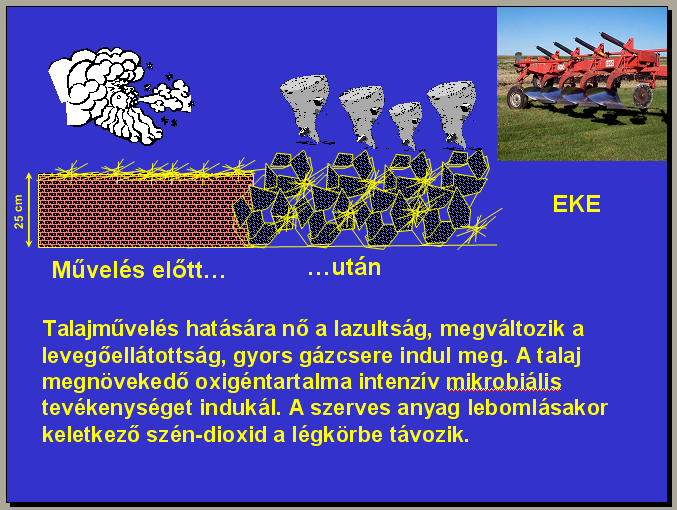 25 cm

EKE

Művelés előtt…

…után

Talajművelés hatására nő a lazultság, megváltozik a levegőellátottság, gyors gázcsere indul meg. A talaj megnövekedő oxigéntartalma intenzív mikrobiális tevékenységet indukál. A szerves anyag lebomlásakor keletkező szén-dioxid a légkörbe távozik.